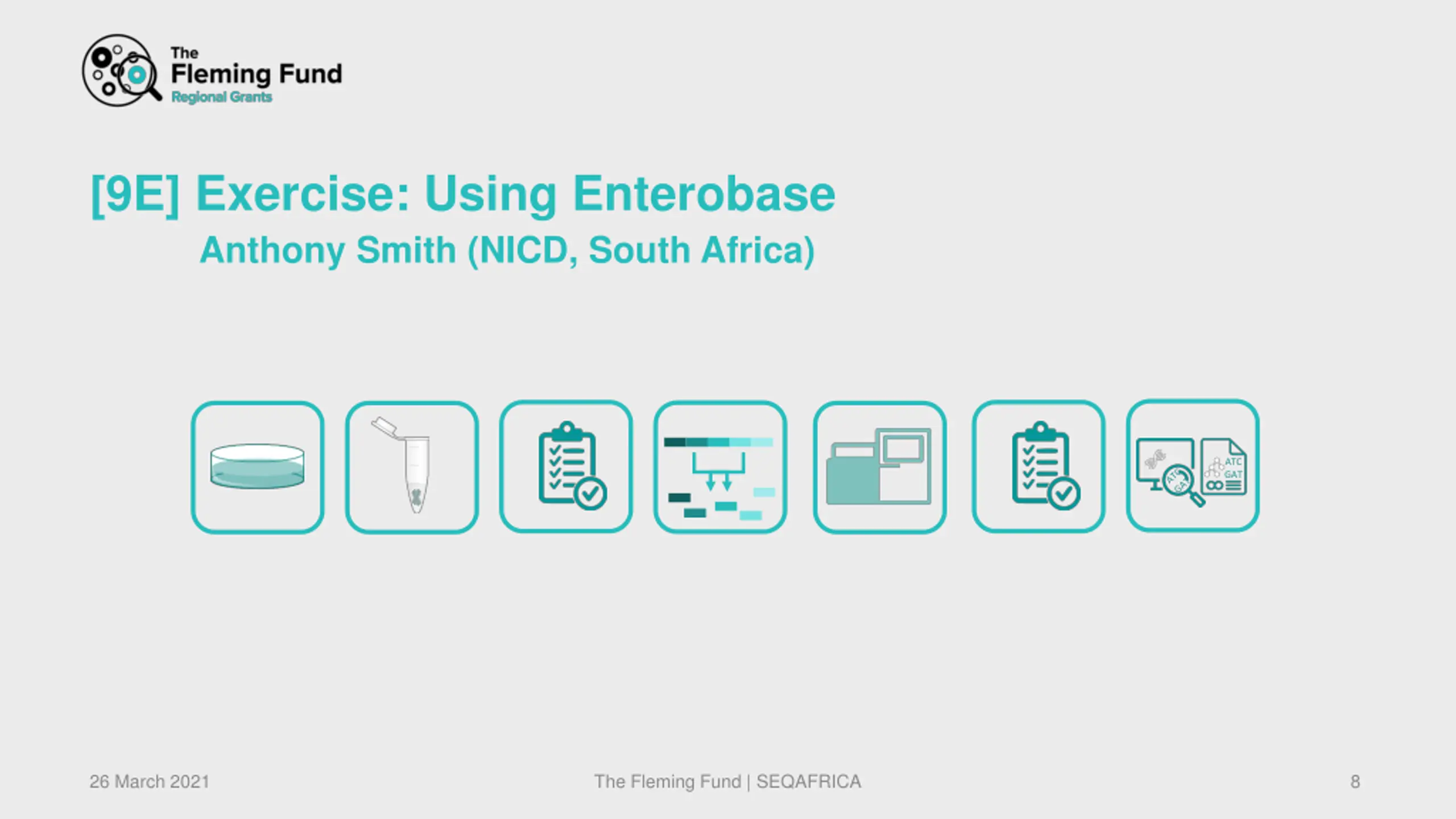 The Fleming Fund
Regional Grants

[9E] Exercise: Using Enterobase
Anthony Smith (NICD, South Africa)

ATC GAT

ATC GAT

26 March 2021
The Fleming Fund | SEQAFRICA
8